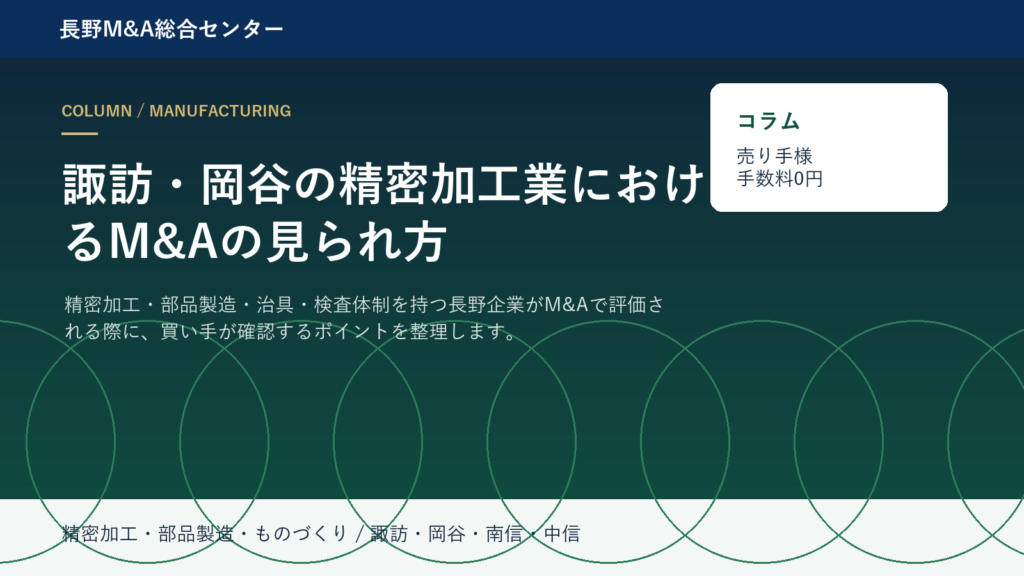 長野M&A総合センター

COLUMN / MANUFACTURING

諏訪・岡谷の精密加工業におけるM&Aの見られ方

コラム
売り手様
手数料0円

精密加工・部品製造・治具・検査体制を持つ長野企業がM&Aで評価される際に、買い手が確認するポイントを整理します。

精密加工・部品製造・ものづくり / 諏訪・岡谷・南信・中信